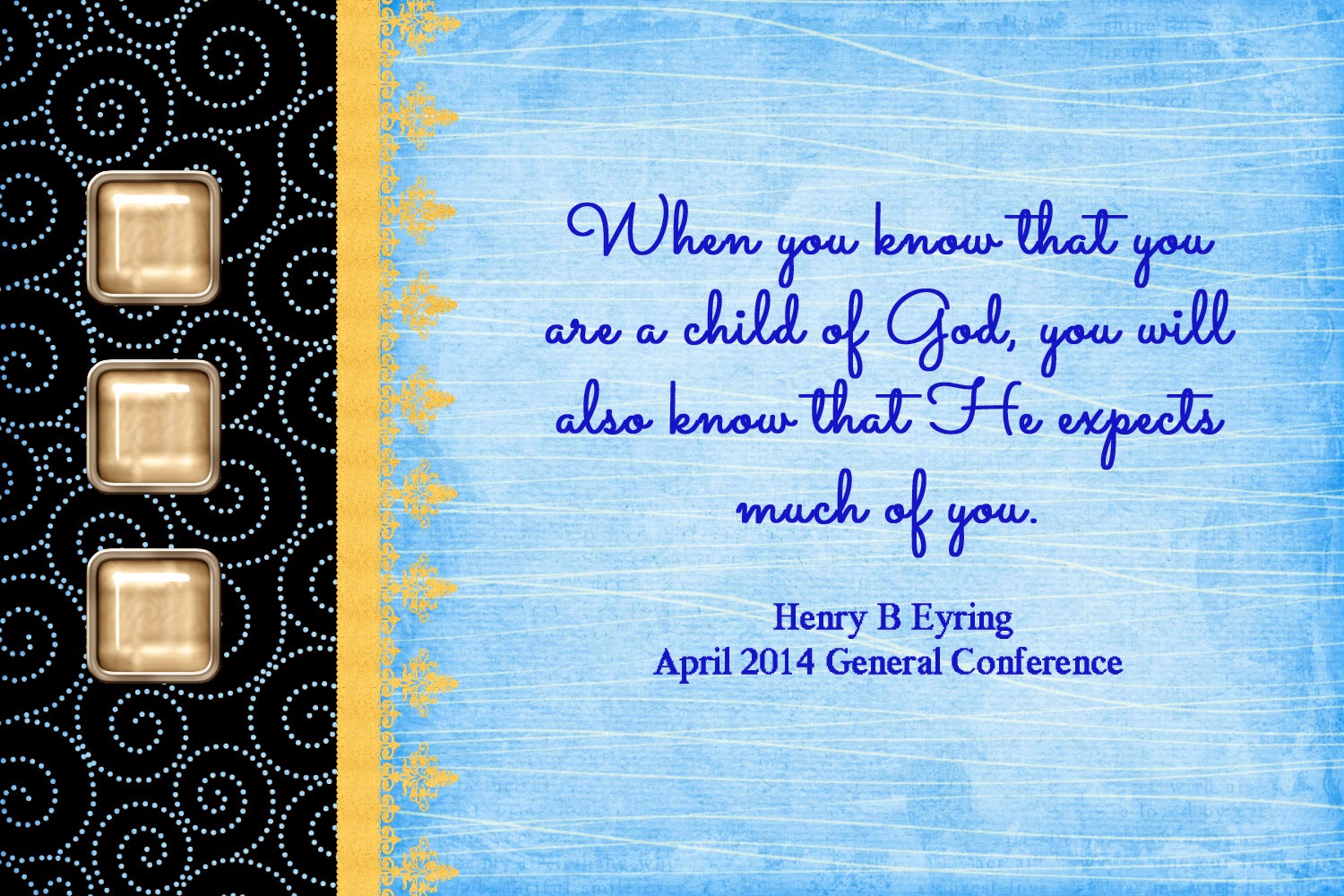 When you know that you are a child of God, you will also know that He expects much of you.

Henry B Eyring
April 2014 General Conference